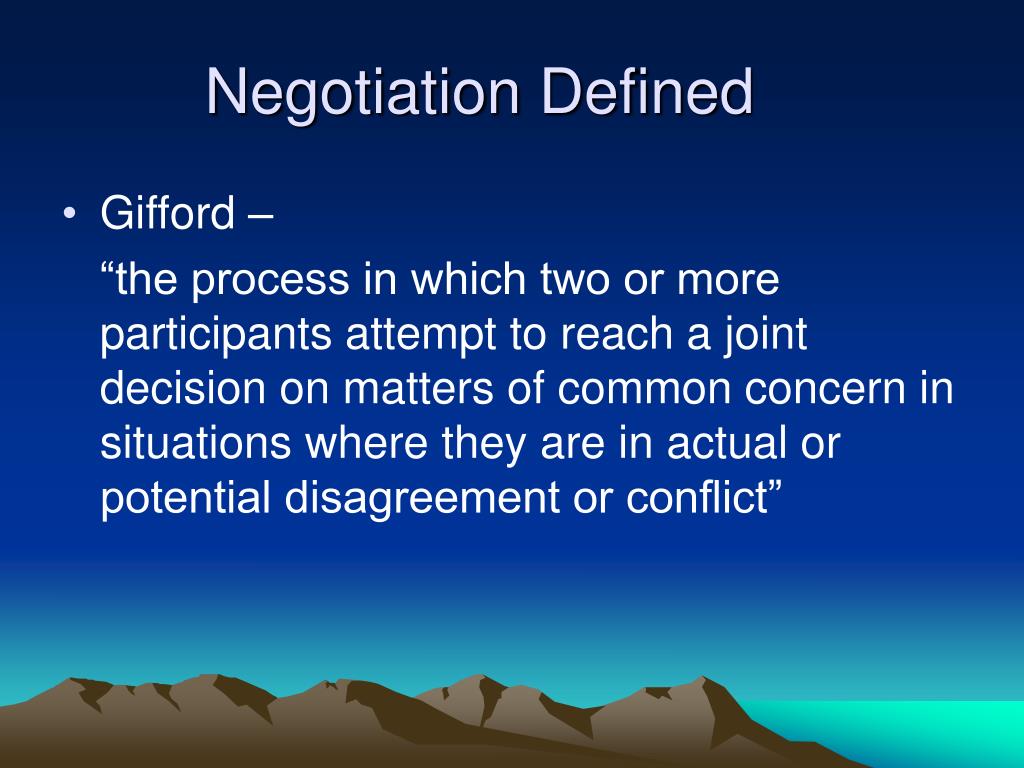 Negotiation Defined

• Gifford –

“the process in which two or more participants attempt to reach a joint decision on matters of common concern in situations where they are in actual or potential disagreement or conflict”